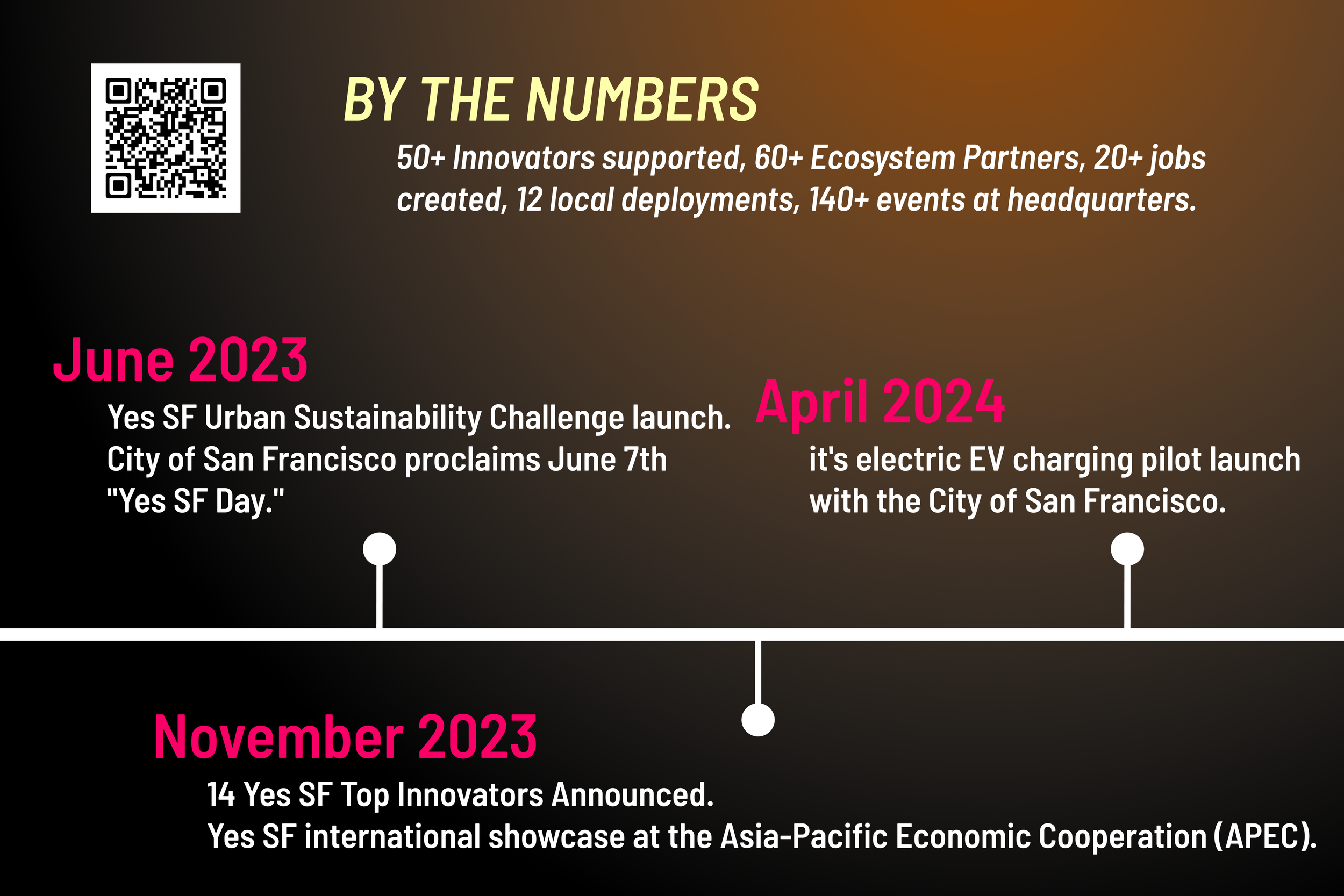 BY THE NUMBERS

50+ Innovators supported, 60+ Ecosystem Partners, 20+ jobs created, 12 local deployments, 140+ events at headquarters.

June 2023

Yes SF Urban Sustainability Challenge launch. City of San Francisco proclaims June 7th "Yes SF Day."

April 2024

it's electric EV charging pilot launch with the City of San Francisco.

November 2023

14 Yes SF Top Innovators Announced.
Yes SF international showcase at the Asia-Pacific Economic Cooperation (APEC).